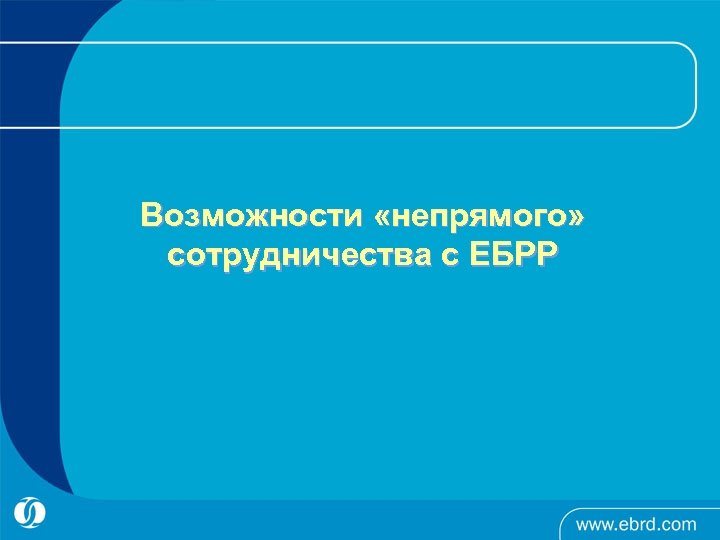 Возможности «непрямого» сотрудничества с ЕБРР

www.ebrd.com